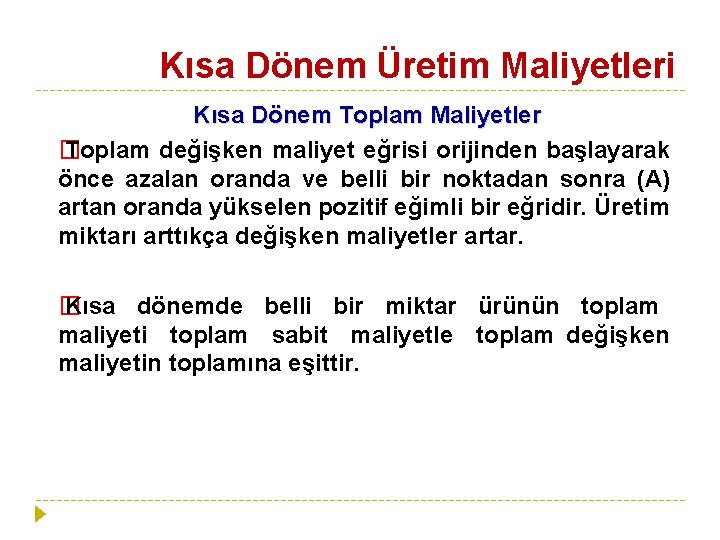 Kısa Dönem Üretim Maliyetleri

Kısa Dönem Toplam Maliyetler

Toplam değişken maliyet eğrisi orijinden başlayarak önce azalan oranda ve belli bir noktadan sonra (A) artan oranda yükselen pozitif eğimli bir eğridir. Üretim miktarı arttıkça değişken maliyetler artar.

Kısa dönemde belli bir miktar ürünün toplam maliyeti toplam sabit maliyetle toplam değişken maliyetin toplamına eşittir.